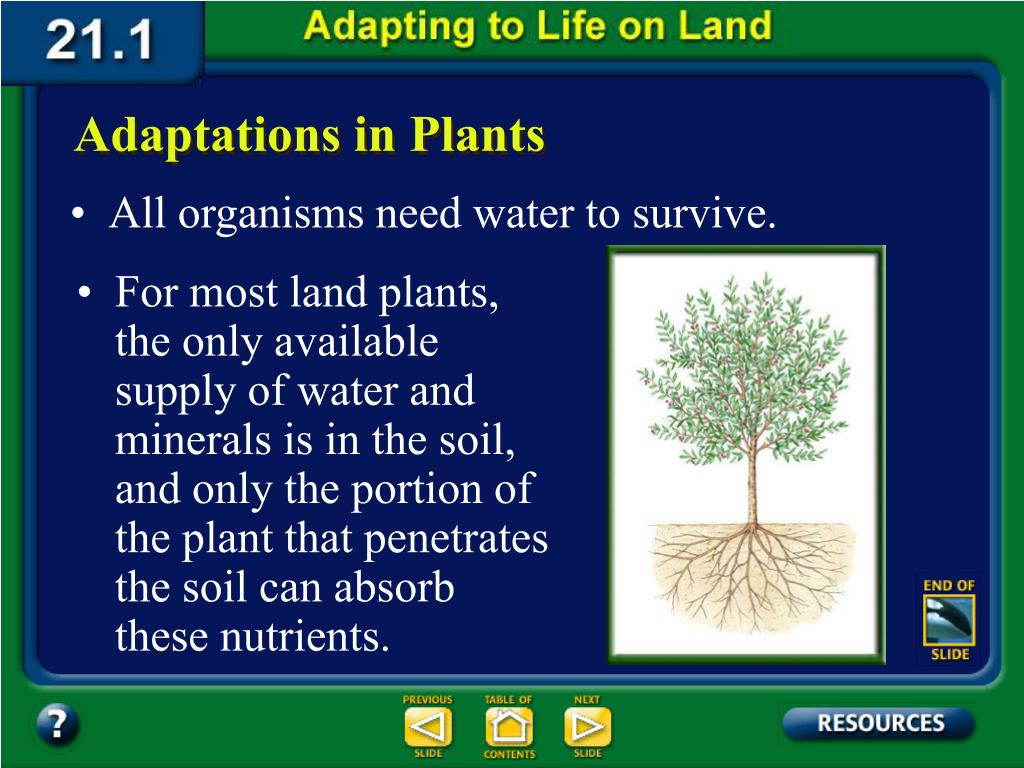 21.1 Adapting to Life on Land

Adaptations in Plants

• All organisms need water to survive.

• For most land plants, the only available supply of water and minerals is in the soil, and only the portion of the plant that penetrates the soil can absorb these nutrients.

END OF SLIDE

?

PREVIOUS SLIDE

TABLE OF CONTENTS

NEXT SLIDE

RESOURCES